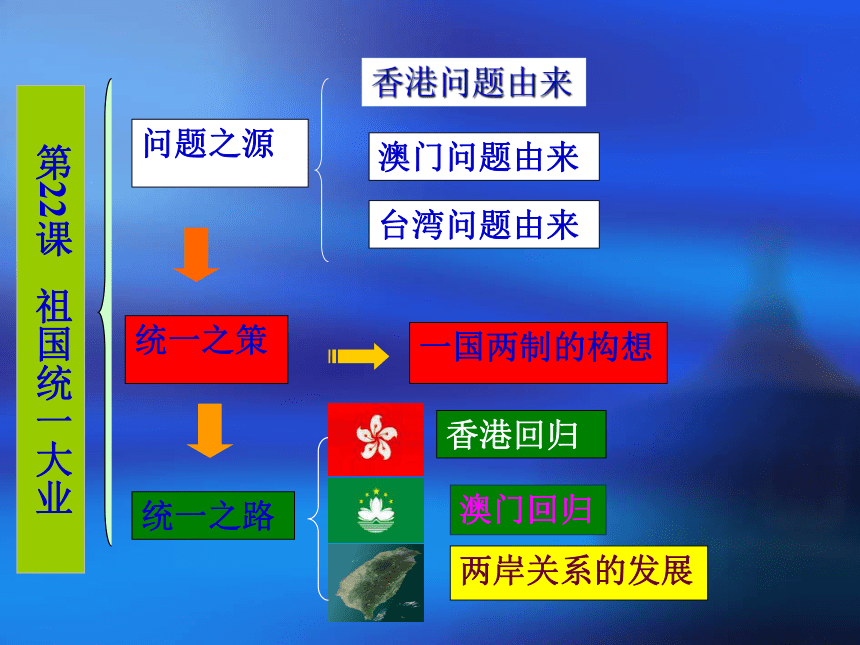 第22课 祖国统一大业

问题之源

香港问题由来

澳门问题由来

台湾问题由来

统一之策

一国两制的构想

统一之路

香港回归

澳门回归

两岸关系的发展